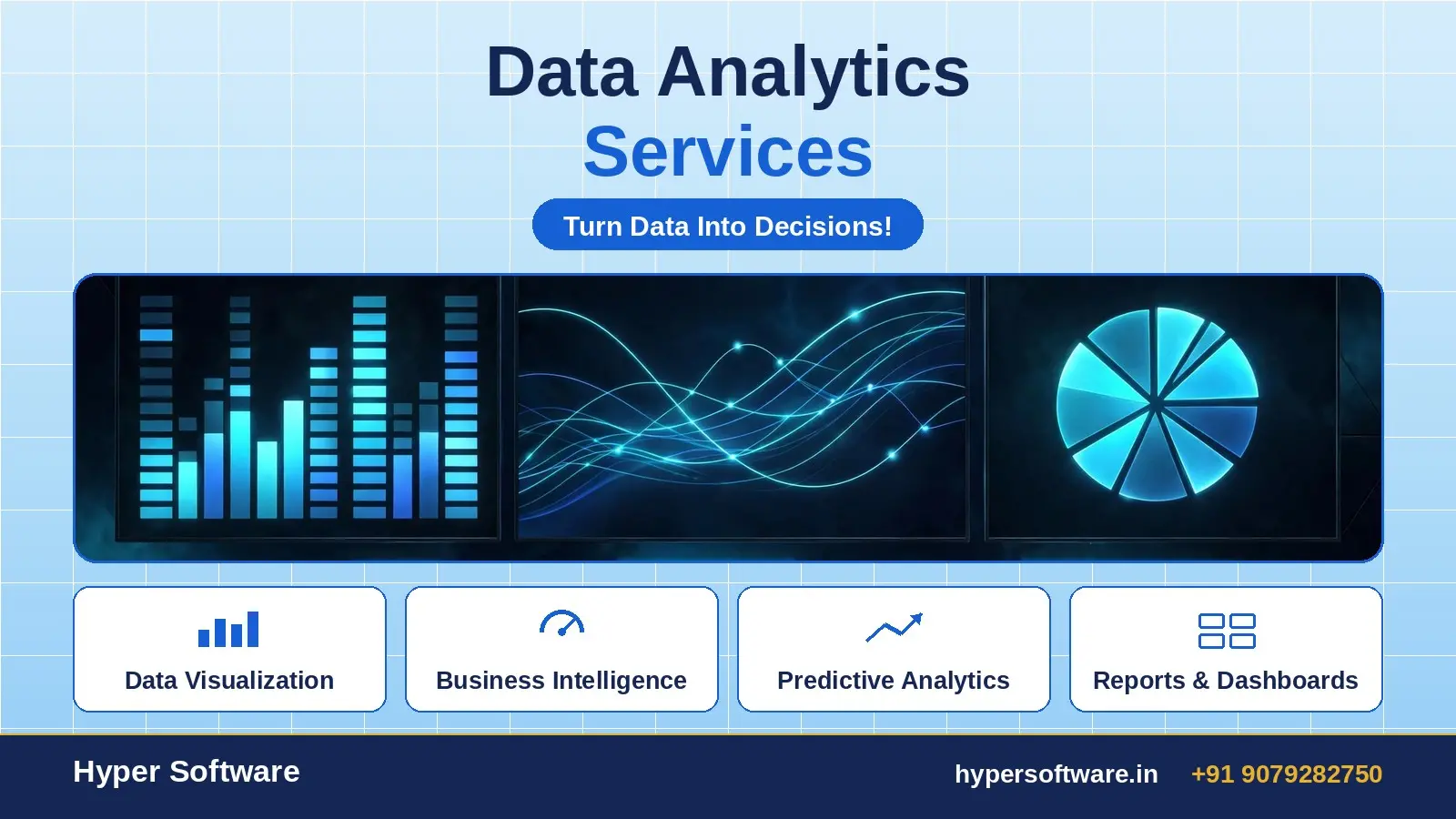 Data Analytics
Services

Turn Data Into Decisions!

Data Visualization

Business Intelligence

Predictive Analytics

Reports & Dashboards

Hyper Software

hypersoftware.in +91 9079282750